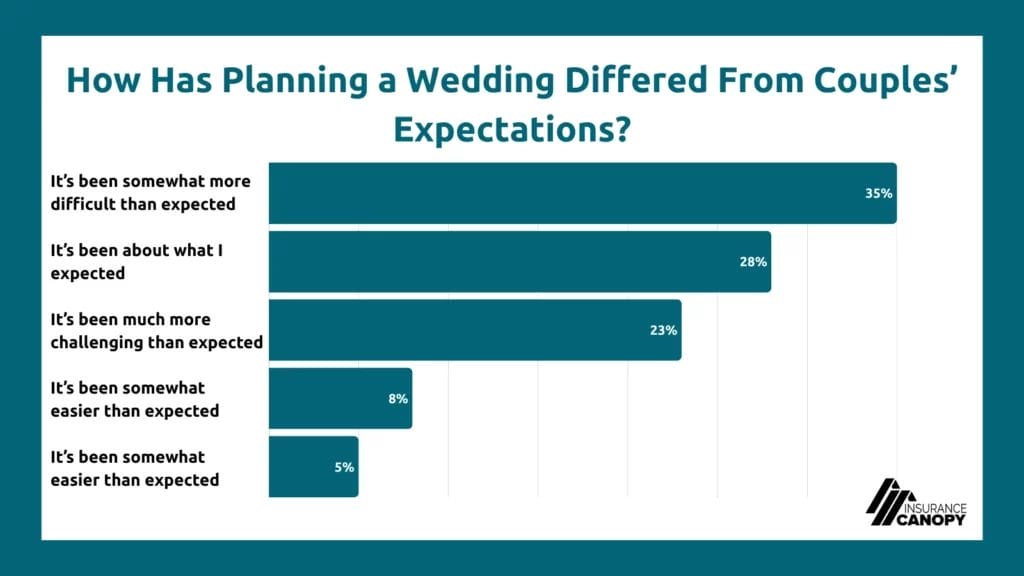 How Has Planning a Wedding Differed From Couples' Expectations?

It's been somewhat more difficult than expected 35%

It's been about what I expected 28%

It's been much more challenging than expected 23%

It's been somewhat easier than expected 8%

It's been somewhat easier than expected 5%

INSURANCE CANOPY